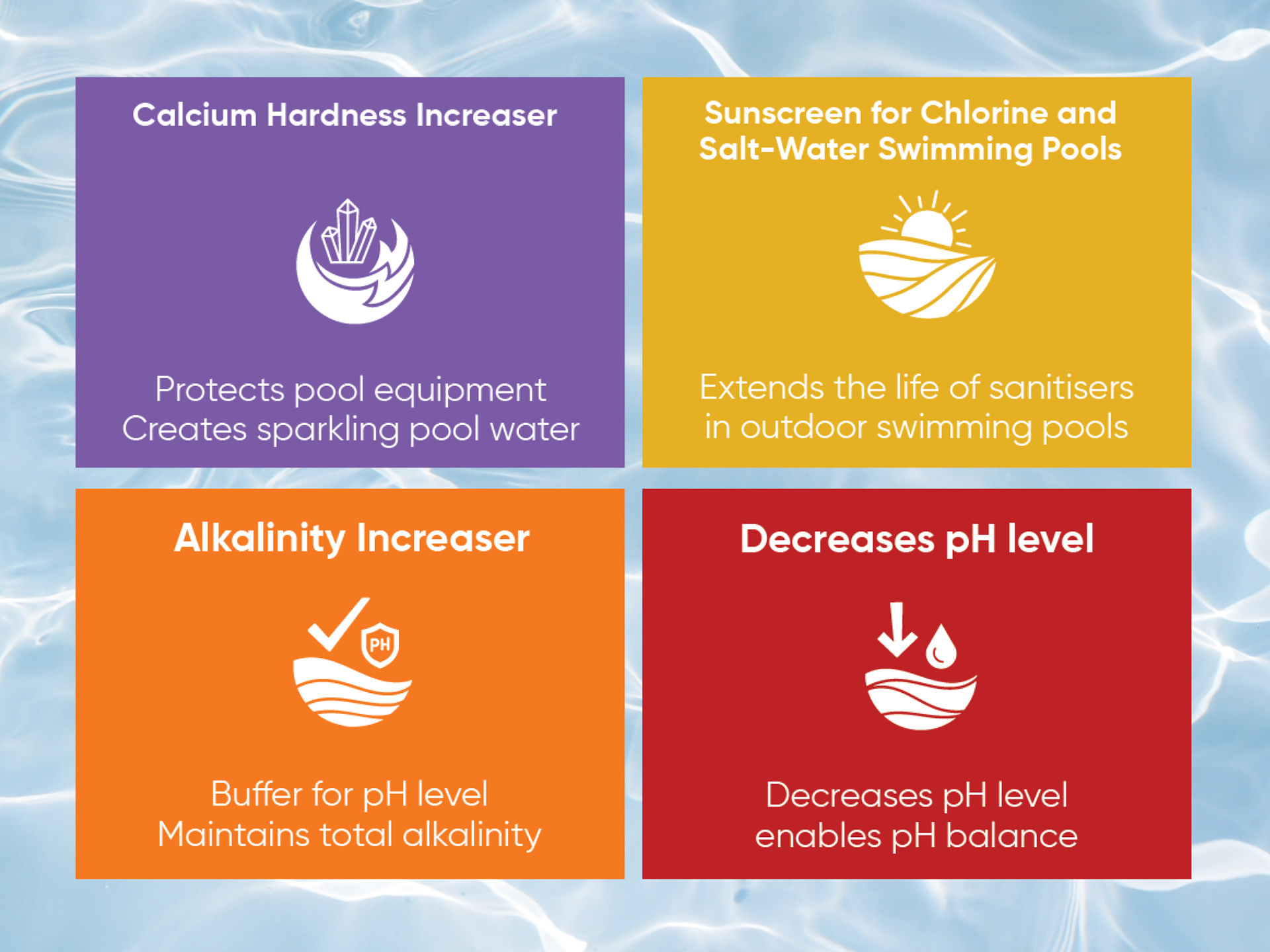 Calcium Hardness Increaser

Protects pool equipment
Creates sparkling pool water

Sunscreen for Chlorine and Salt-Water Swimming Pools

Extends the life of sanitisers in outdoor swimming pools

Alkalinity Increaser

PH

Buffer for pH level
Maintains total alkalinity

Decreases pH level

Decreases pH level
enables pH balance